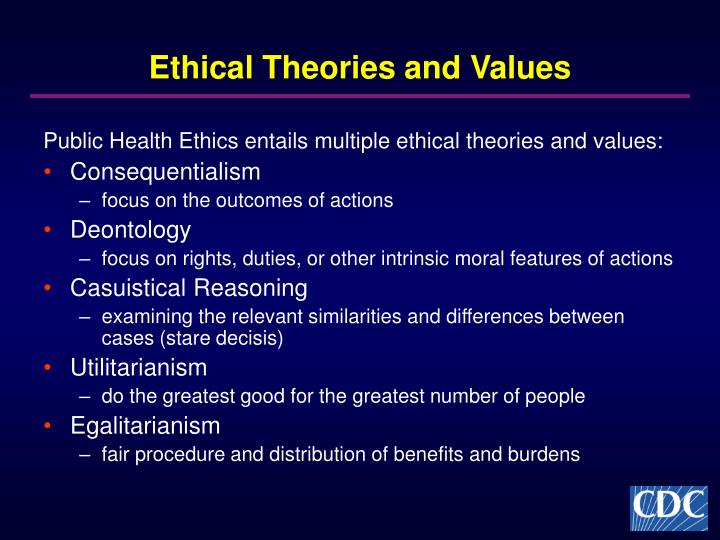 Ethical Theories and Values

Public Health Ethics entails multiple ethical theories and values:

• Consequentialism
– focus on the outcomes of actions
• Deontology
– focus on rights, duties, or other intrinsic moral features of actions
• Casuistical Reasoning
– examining the relevant similarities and differences between cases (stare decisis)
• Utilitarianism
– do the greatest good for the greatest number of people
• Egalitarianism
– fair procedure and distribution of benefits and burdens

CDC